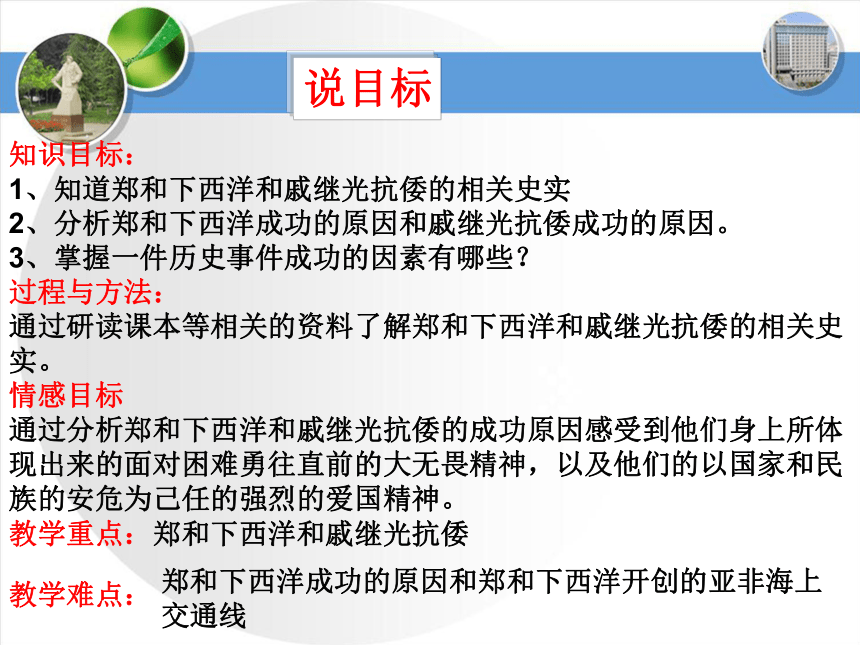 说目标

知识目标：
1、知道郑和下西洋和戚继光抗倭的相关史实
2、分析郑和下西洋成功的原因和戚继光抗倭成功的原因。
3、掌握一件历史事件成功的因素有哪些？
过程与方法：
通过研读课本等相关的资料了解郑和下西洋和戚继光抗倭的相关史实。
情感目标
通过分析郑和下西洋和戚继光抗倭的成功原因感受到他们身上所体现出来的面对困难勇往直前的大无畏精神，以及他们的以国家和民族的安危为己任的强烈的爱国精神。
教学重点：郑和下西洋和戚继光抗倭
教学难点：郑和下西洋成功的原因和郑和下西洋开创的亚非海上交通线